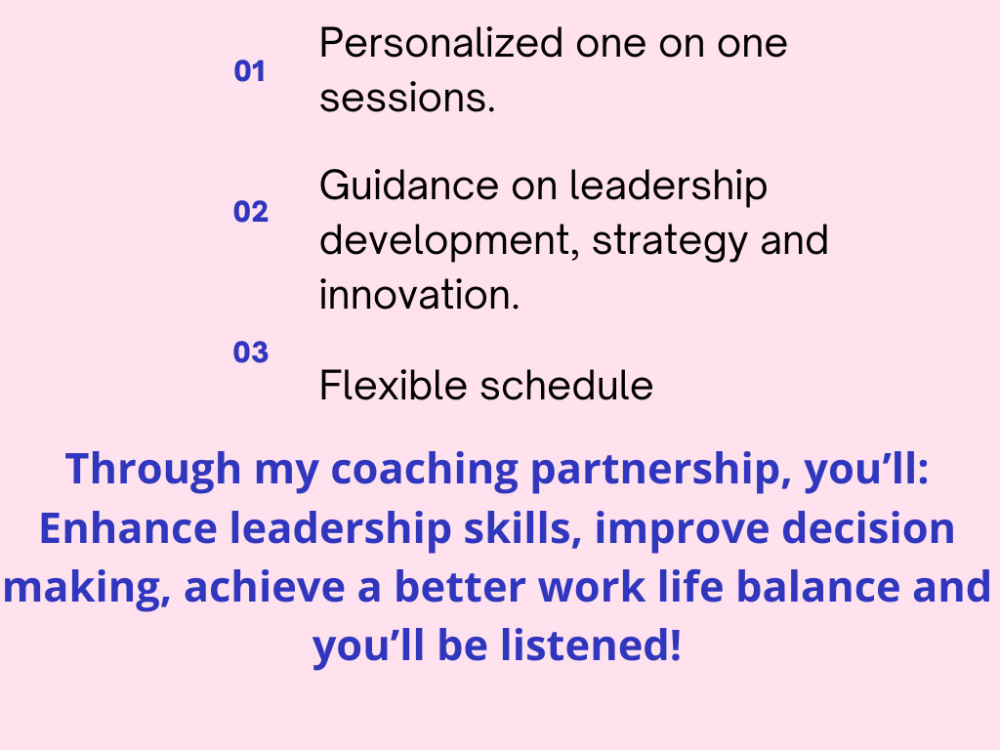 01 Personalized one on one sessions.

02 Guidance on leadership development, strategy and innovation.

03 Flexible schedule

Through my coaching partnership, you'll: Enhance leadership skills, improve decision making, achieve a better work life balance and you'll be listened!